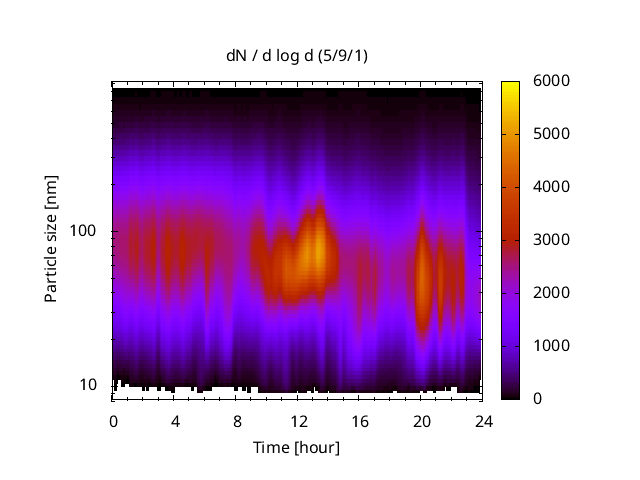 dN / d log d (5/9/1)

Particle size [nm]

100

10

0 4 8 12 16 20 24

Time [hour]

6000
5000
4000
3000
2000
1000
0